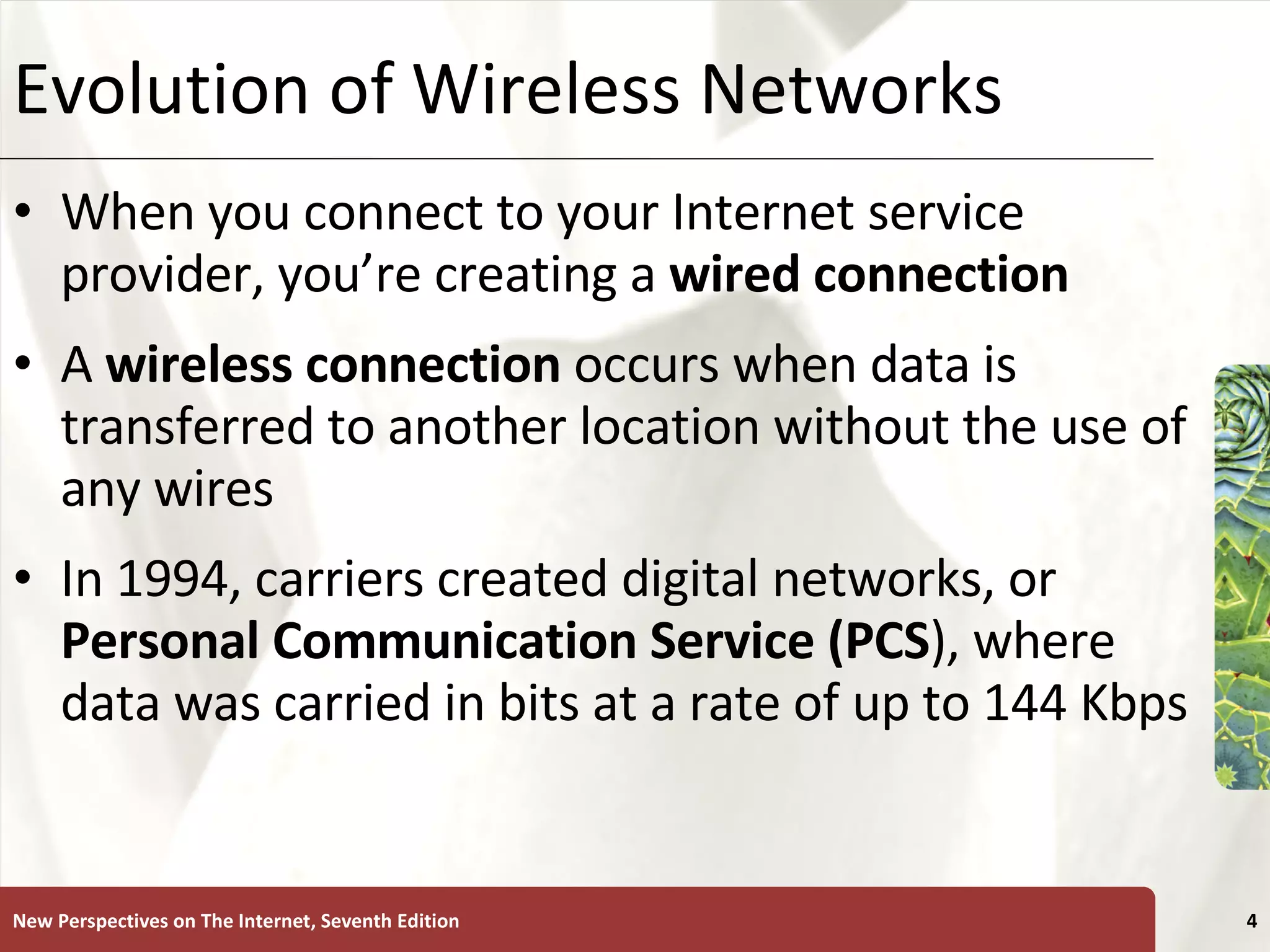 Evolution of Wireless Networks

• When you connect to your Internet service provider, you're creating a wired connection

• A wireless connection occurs when data is transferred to another location without the use of any wires

• In 1994, carriers created digital networks, or Personal Communication Service (PCS), where data was carried in bits at a rate of up to 144 Kbps

New Perspectives on The Internet, Seventh Edition

4